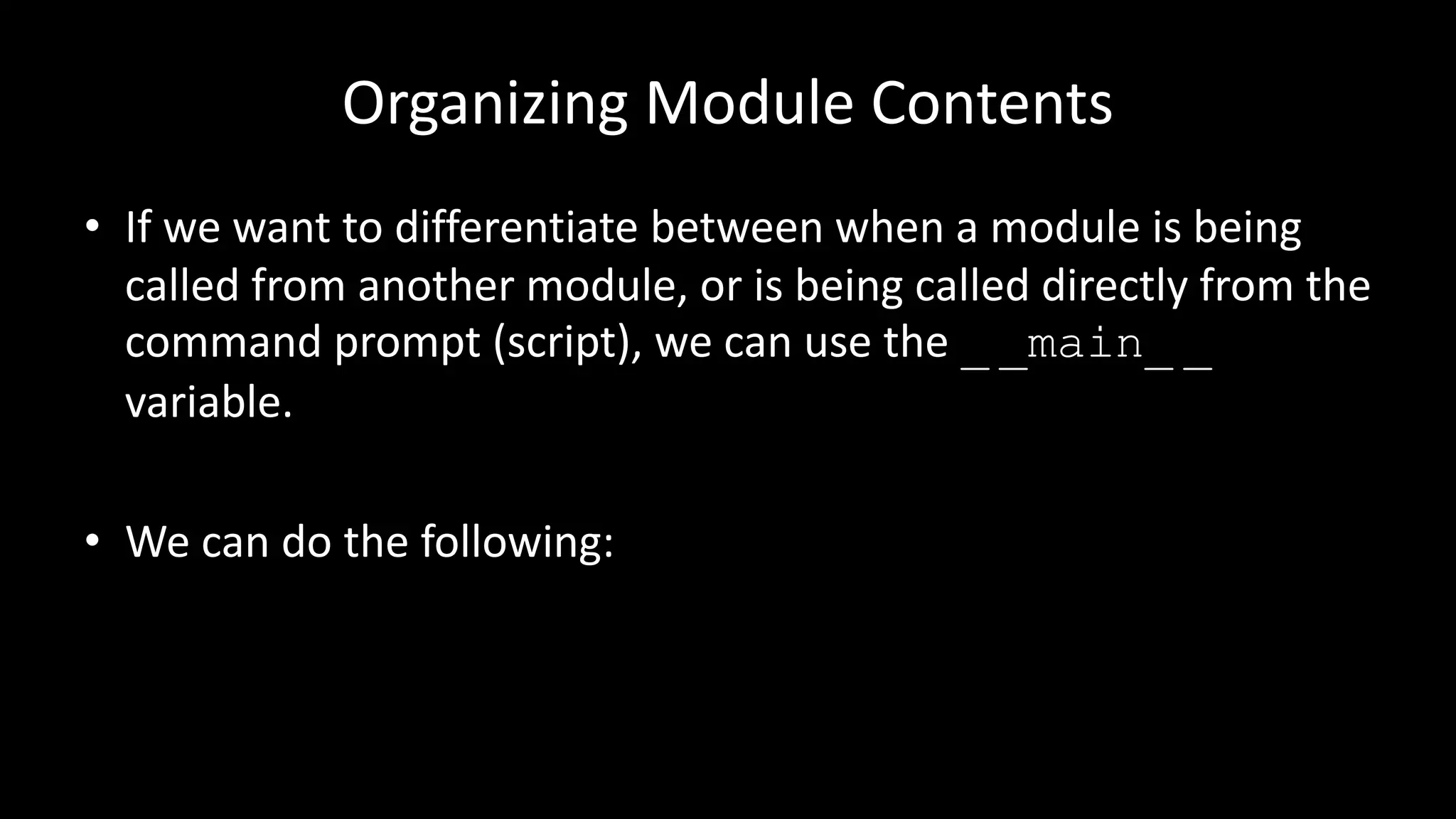 Organizing Module Contents

• If we want to differentiate between when a module is being called from another module, or is being called directly from the command prompt (script), we can use the __main__ variable.

• We can do the following: